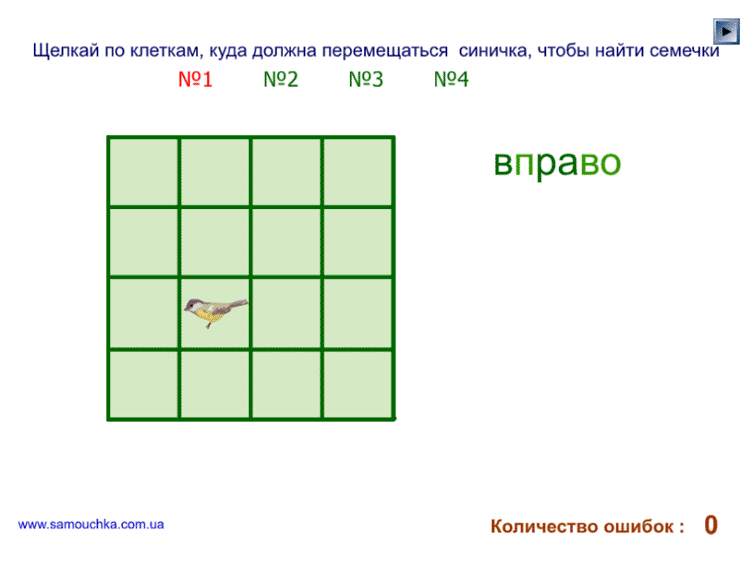 Щелкай по клеткам, куда должна перемещаться синичка, чтобы найти семечки

№1 №2 №3 №4

вправо

www.samouchka.com.ua

Количество ошибок : 0